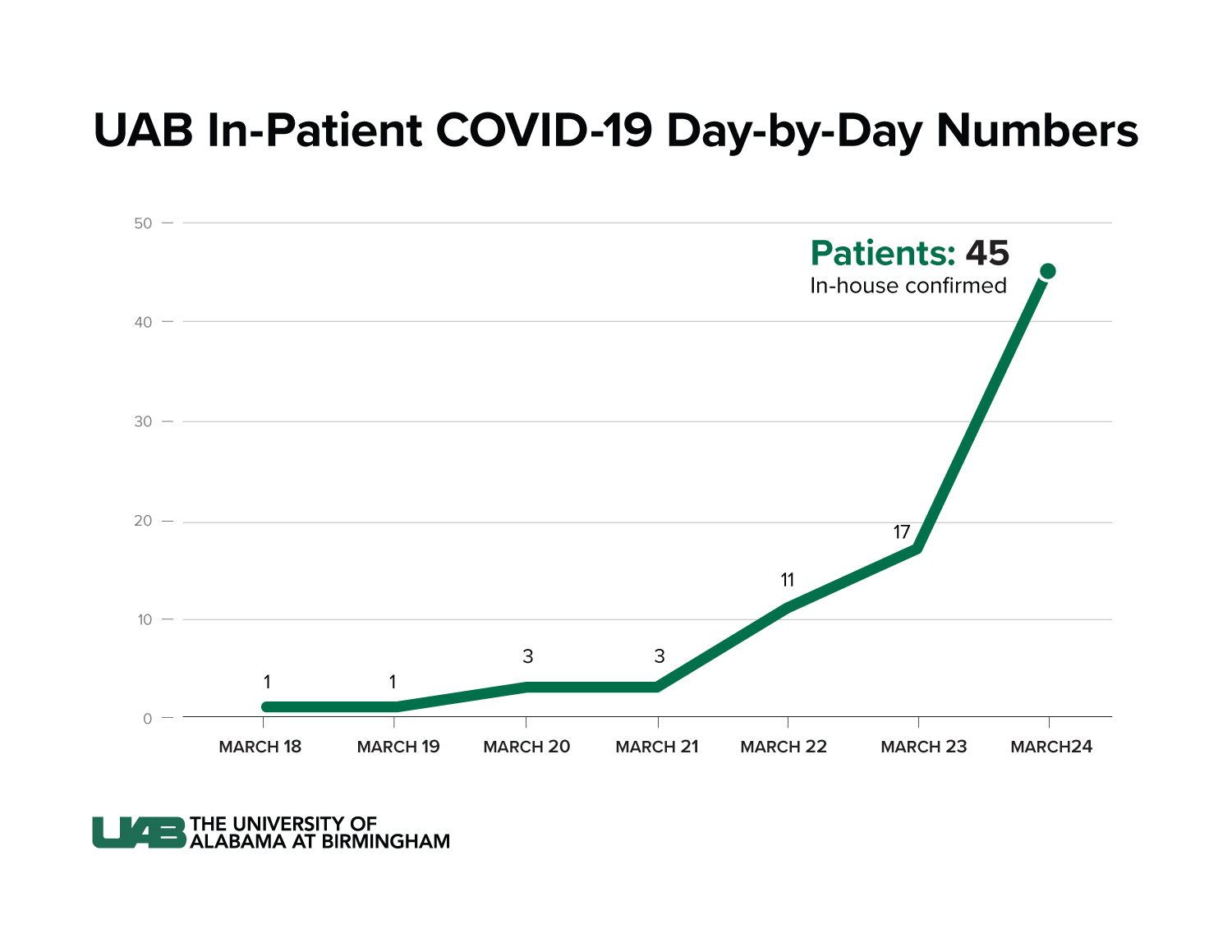 UAB In-Patient COVID-19 Day-by-Day Numbers

50
40
30
20
10
0

Patients: 45
In-house confirmed

1
1
3
3
11
17

MARCH 18
MARCH 19
MARCH 20
MARCH 21
MARCH 22
MARCH 23
MARCH24

UAB THE UNIVERSITY OF ALABAMA AT BIRMINGHAM